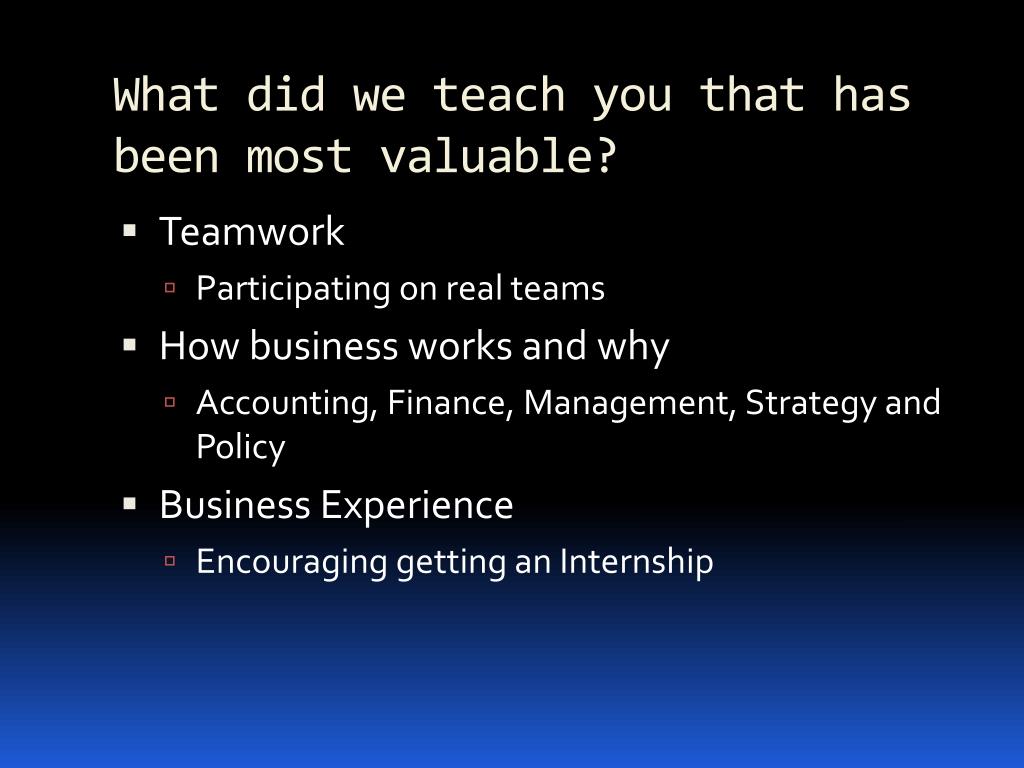 What did we teach you that has been most valuable?

- Teamwork
  - Participating on real teams
- How business works and why
  - Accounting, Finance, Management, Strategy and Policy
- Business Experience
  - Encouraging getting an Internship